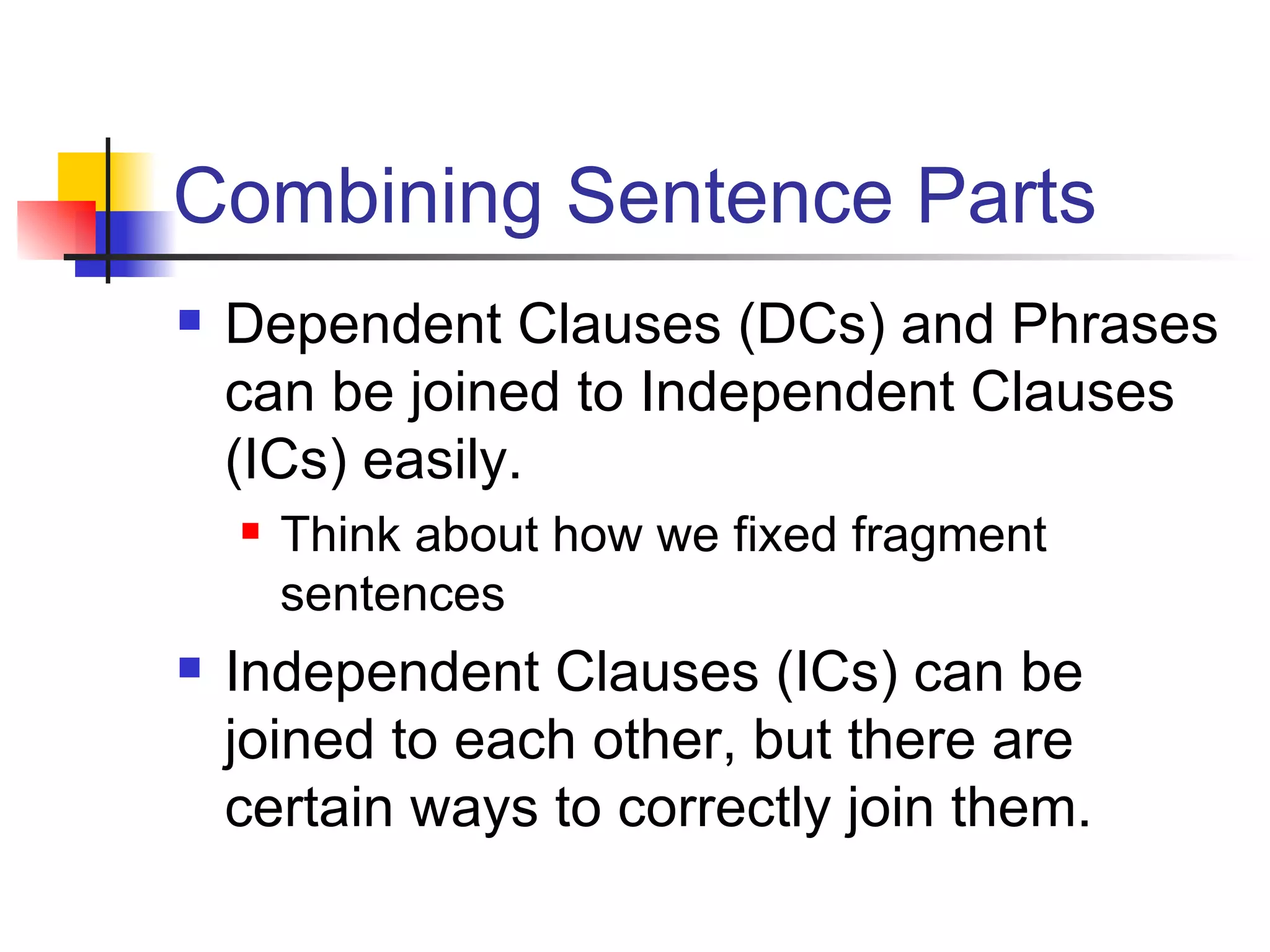 Combining Sentence Parts

Dependent Clauses (DCs) and Phrases can be joined to Independent Clauses (ICs) easily.

Think about how we fixed fragment sentences

Independent Clauses (ICs) can be joined to each other, but there are certain ways to correctly join them.